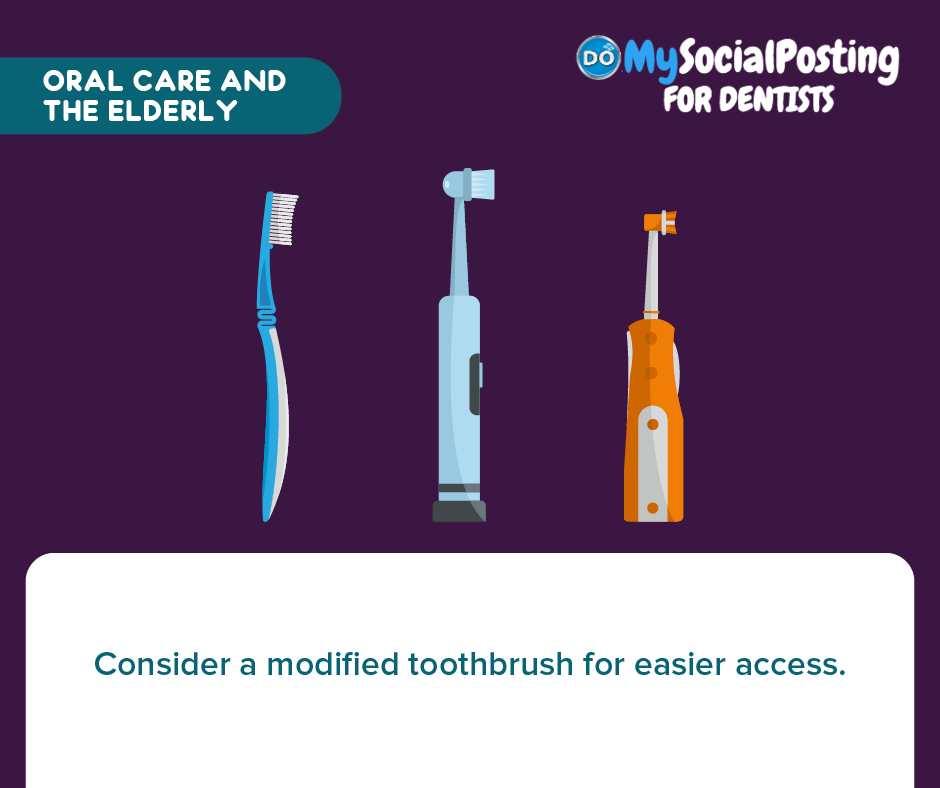 ORAL CARE AND THE ELDERLY

DO MySocialPosting FOR DENTISTS

Consider a modified toothbrush for easier access.